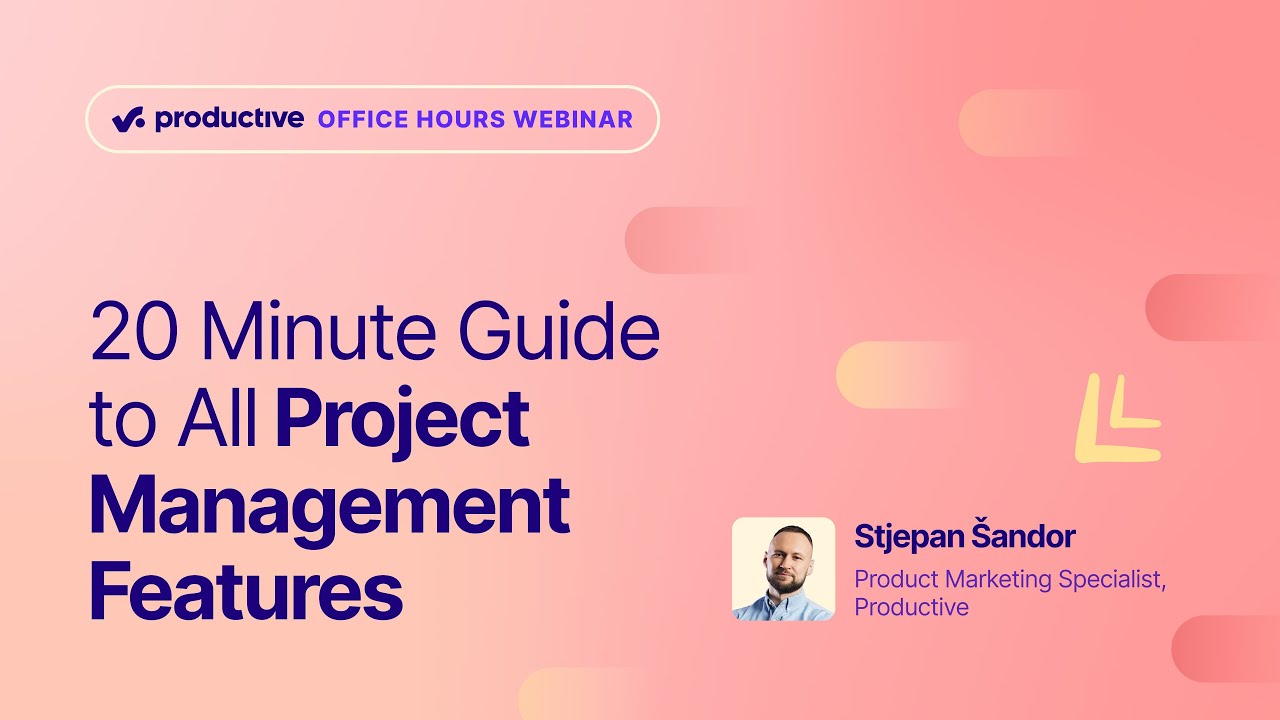 productive OFFICE HOURS WEBINAR

20 Minute Guide to All Project Management Features

Stjepan Šandor

Product Marketing Specialist, Productive